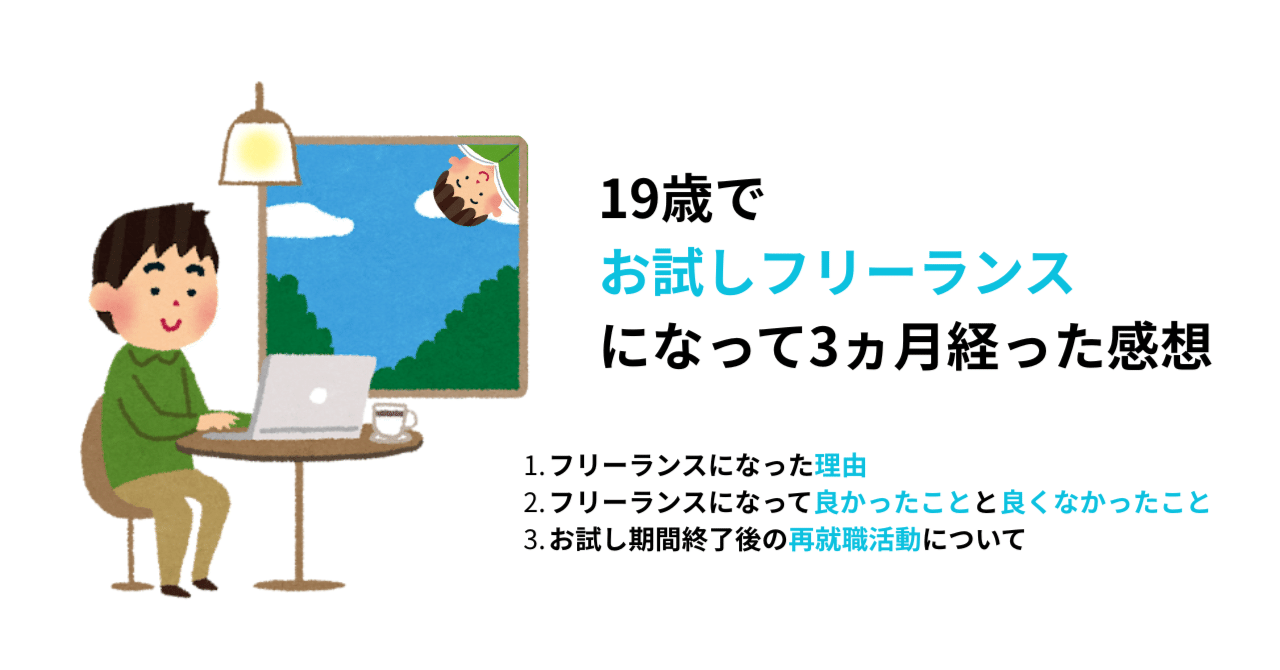 19歳で
お試しフリーランス
になって3ヵ月経った感想

1. フリーランスになった理由
2. フリーランスになって良かったことと良くなかったこと
3. お試し期間終了後の再就職活動について